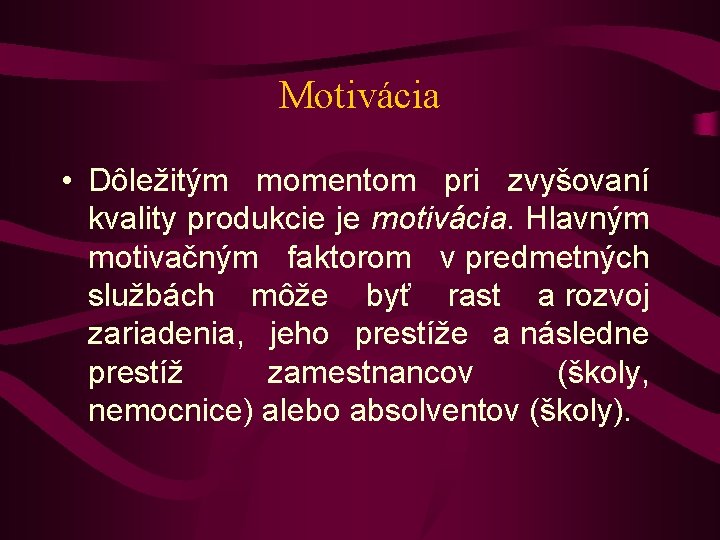 Motivácia

• Dôležitým momentom pri zvyšovaní kvality produkcie je motivácia. Hlavným motivačným faktorom v predmetných službách môže byť rast a rozvoj zariadenia, jeho prestíže a následne prestíž zamestnancov (školy, nemocnice) alebo absolventov (školy).